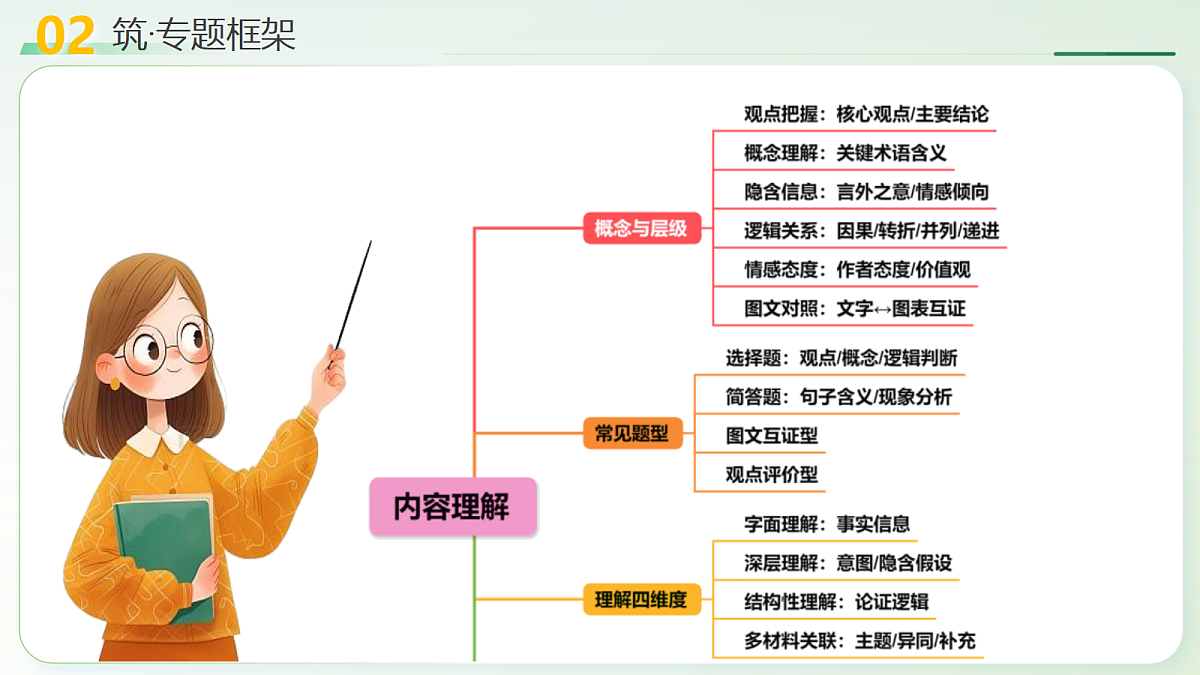 02 筑·专题框架

内容理解

概念与层级

观点把握：核心观点/主要结论

概念理解：关键术语含义

隐含信息：言外之意/情感倾向

逻辑关系：因果/转折/并列/递进

情感态度：作者态度/价值观

图文对照：文字↔图表互证

常见题型

选择题：观点/概念/逻辑判断

简答题：句子含义/现象分析

图文互证型

观点评价型

理解四维度

字面理解：事实信息

深层理解：意图/隐含假设

结构性理解：论证逻辑

多材料关联：主题/异同/补充